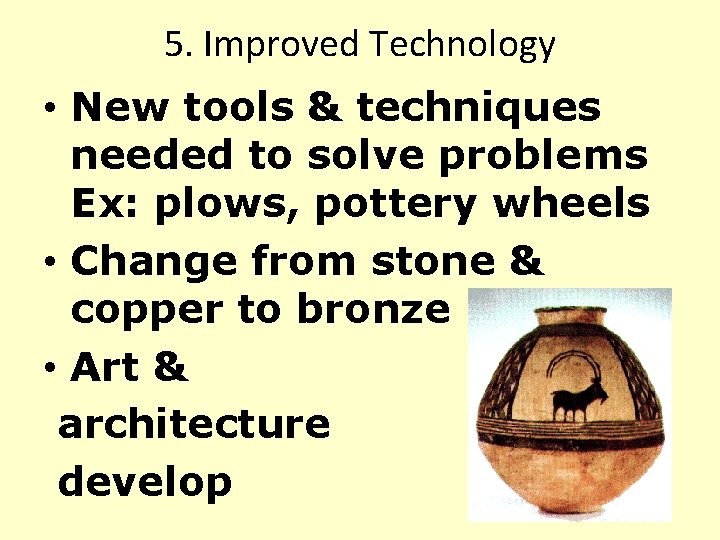 5. Improved Technology

• New tools & techniques needed to solve problems Ex: plows, pottery wheels

• Change from stone & copper to bronze

• Art & architecture develop